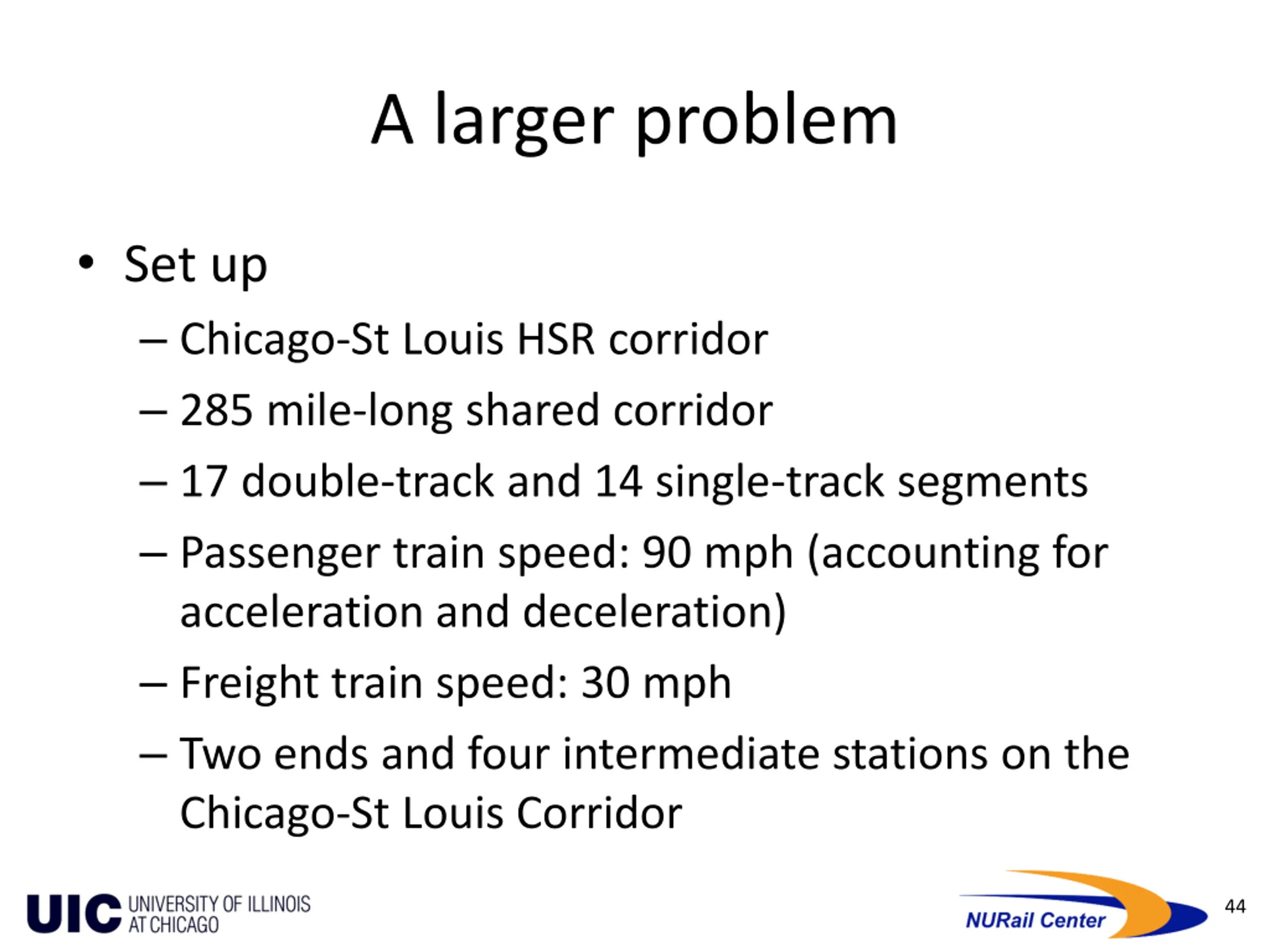 A larger problem

• Set up
– Chicago-St Louis HSR corridor
– 285 mile-long shared corridor
– 17 double-track and 14 single-track segments
– Passenger train speed: 90 mph (accounting for acceleration and deceleration)
– Freight train speed: 30 mph
– Two ends and four intermediate stations on the Chicago-St Louis Corridor

UIC UNIVERSITY OF ILLINOIS AT CHICAGO

NURail Center

44